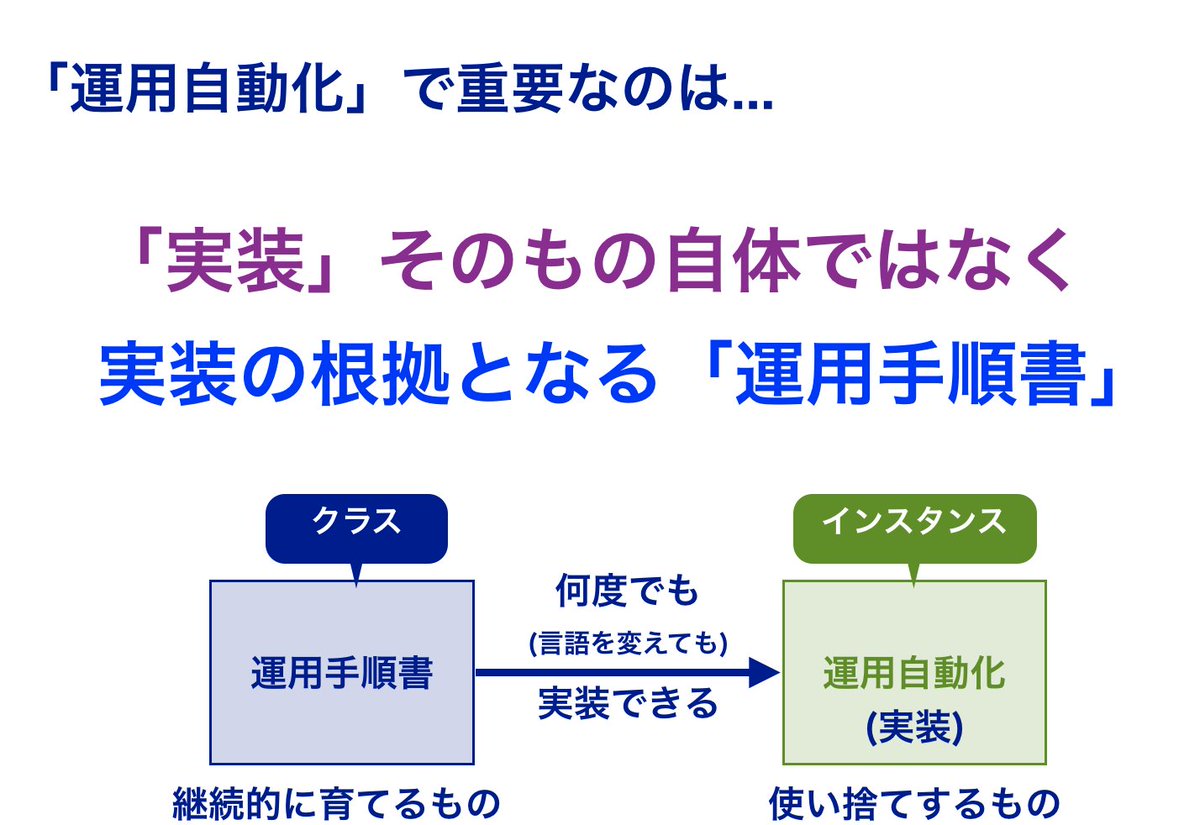 「運用自動化」で重要なのは...

「実装」そのもの自体ではなく
実装の根拠となる「運用手順書」

クラス

運用手順書

継続的に育てるもの

何度でも
(言語を変えても)
実装できる

インスタンス

運用自動化
(実装)

使い捨てするもの